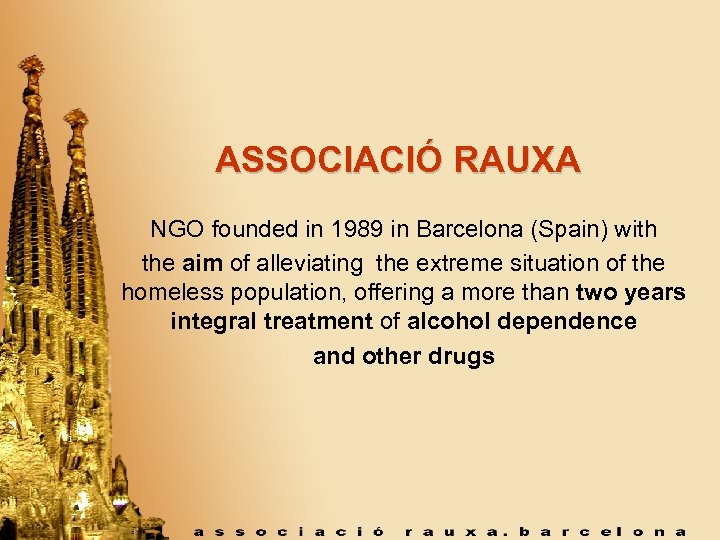 ASSOCIACIÓ RAUXA

NGO founded in 1989 in Barcelona (Spain) with the aim of alleviating the extreme situation of the homeless population, offering a more than two years integral treatment of alcohol dependence and other drugs

associació rauxa.barcelona